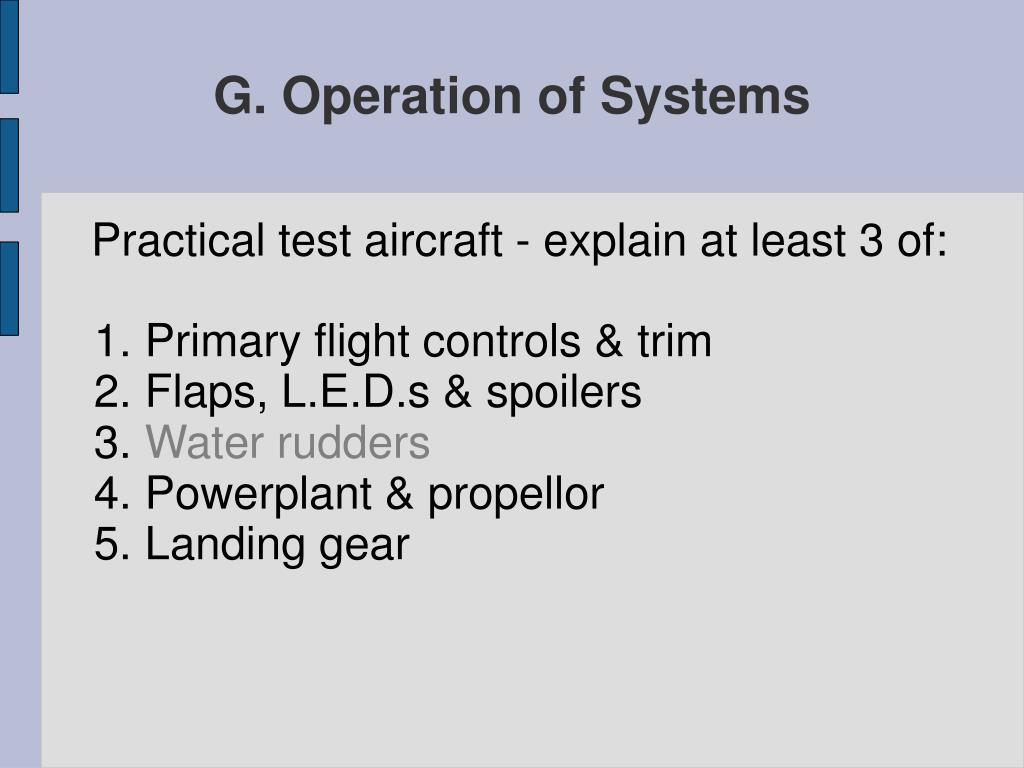 G. Operation of Systems

Practical test aircraft - explain at least 3 of:

1. Primary flight controls & trim
2. Flaps, L.E.D.s & spoilers
3. Water rudders
4. Powerplant & propellor
5. Landing gear